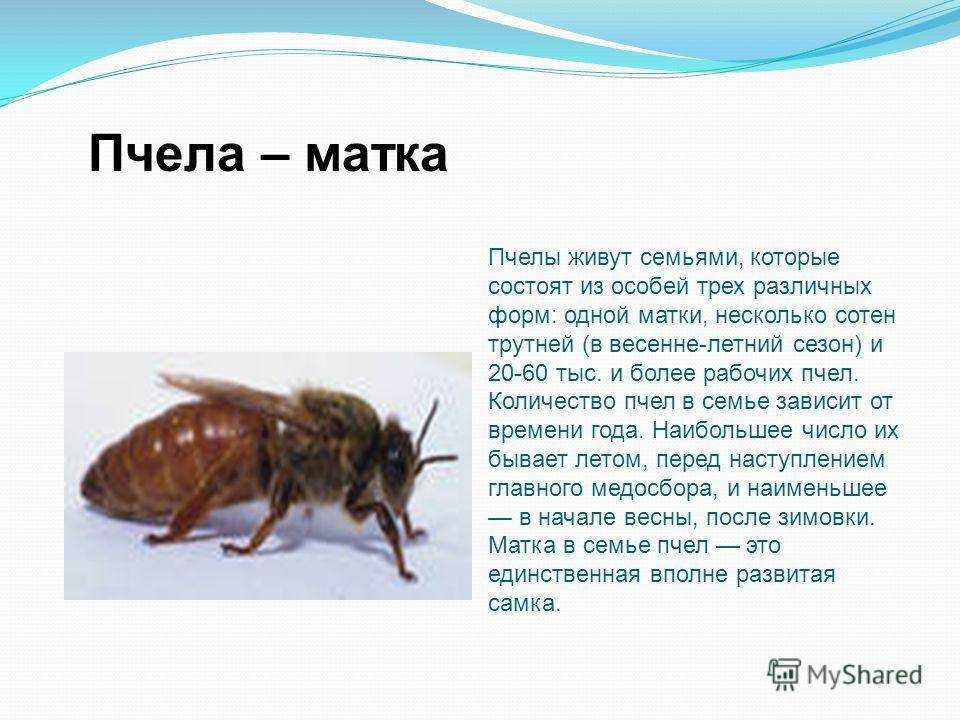 Пчела – матка

Пчелы живут семьями, которые состоят из особей трех различных форм: одной матки, несколько сотен трутней (в весенне-летний сезон) и 20-60 тыс. и более рабочих пчел. Количество пчел в семье зависит от времени года. Наибольшее число их бывает летом, перед наступлением главного медосбора, и наименьшее — в начале весны, после зимовки. Матка в семье пчел — это единственная вполне развитая самка.

MyShared